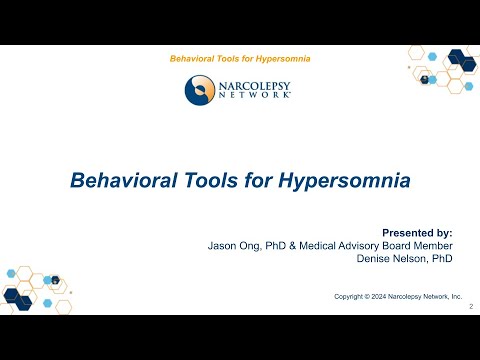 Behavioral Tools for Hypersomnia

NARCOLEPSY NETWORK

Behavioral Tools for Hypersomnia

Presented by:
Jason Ong, PhD & Medical Advisory Board Member
Denise Nelson, PhD

Copyright © 2024 Narcolepsy Network, Inc.

2